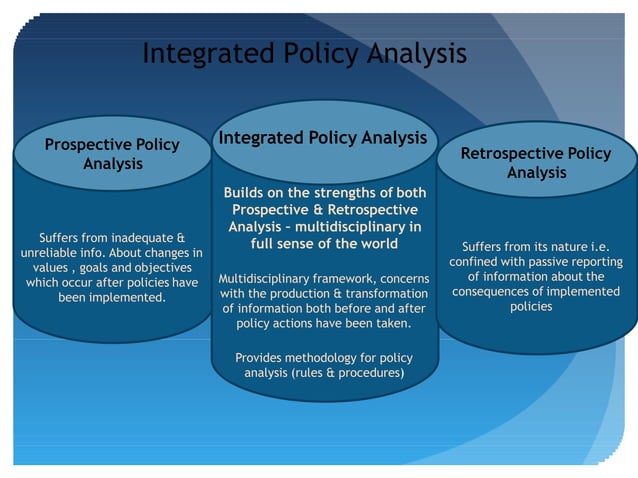 Integrated Policy Analysis

Prospective Policy Analysis

Suffers from inadequate & unreliable info. About changes in values , goals and objectives which occur after policies have been implemented.

Integrated Policy Analysis

Builds on the strengths of both Prospective & Retrospective Analysis – multidisciplinary in full sense of the world

Multidisciplinary framework, concerns with the production & transformation of information both before and after policy actions have been taken.

Provides methodology for policy analysis (rules & procedures)

Retrospective Policy Analysis

Suffers from its nature i.e. confined with passive reporting of information about the consequences of implemented policies